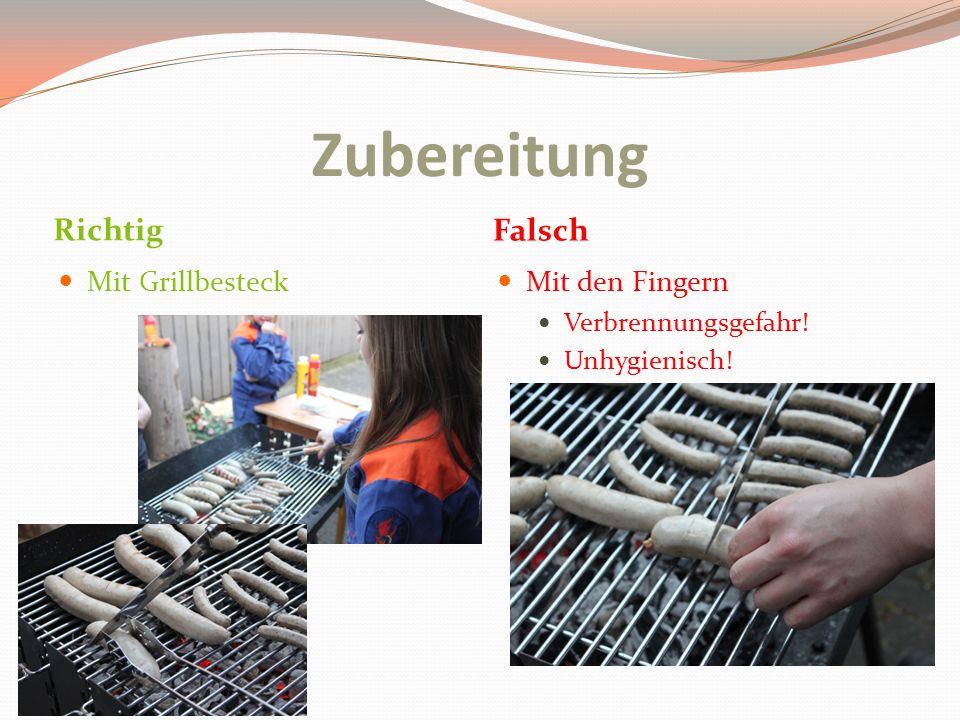 Zubereitung

Richtig

Mit Grillbesteck

Falsch

Mit den Fingern

Verbrennungsgefahr!

Unhygienisch!